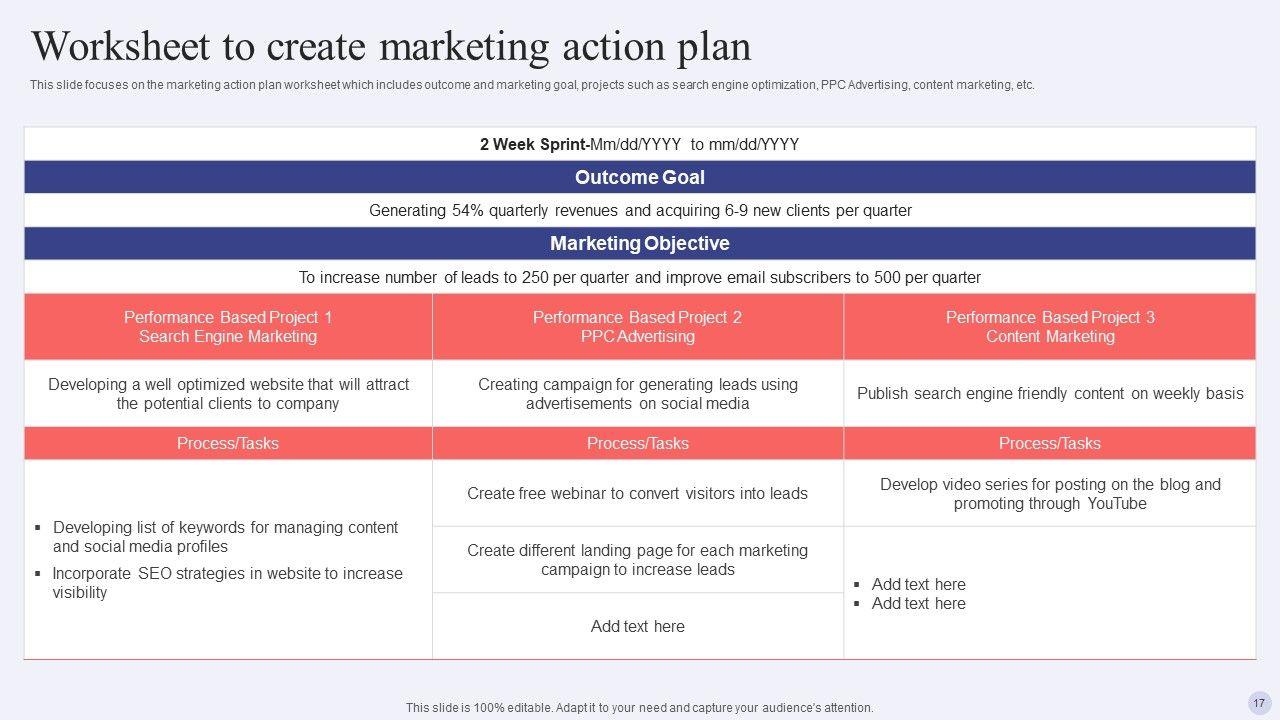 Worksheet to create marketing action plan

This slide focuses on the marketing action plan worksheet which includes outcome and marketing goal, projects such as search engine optimization, PPC Advertising, content marketing, etc.

2 Week Sprint-Mm/dd/YYYY to mm/dd/YYYY

Outcome Goal

Generating 54% quarterly revenues and acquiring 6-9 new clients per quarter

Marketing Objective

To increase number of leads to 250 per quarter and improve email subscribers to 500 per quarter

| Performance Based Project 1 Search Engine Marketing | Performance Based Project 2 PPC Advertising | Performance Based Project 3 Content Marketing |
|---|---|---|
| Developing a well optimized website that will attract the potential clients to company | Creating campaign for generating leads using advertisements on social media | Publish search engine friendly content on weekly basis |
| Process/Tasks | Process/Tasks | Process/Tasks |
| ▪ Developing list of keywords for managing content and social media profiles ▪ Incorporate SEO strategies in website to increase visibility | Create free webinar to convert visitors into leads | Develop video series for posting on the blog and promoting through YouTube |
| | Create different landing page for each marketing campaign to increase leads | ▪ Add text here ▪ Add text here |
| | Add text here | |

This slide is 100% editable. Adapt it to your need and capture your audience's attention.

17